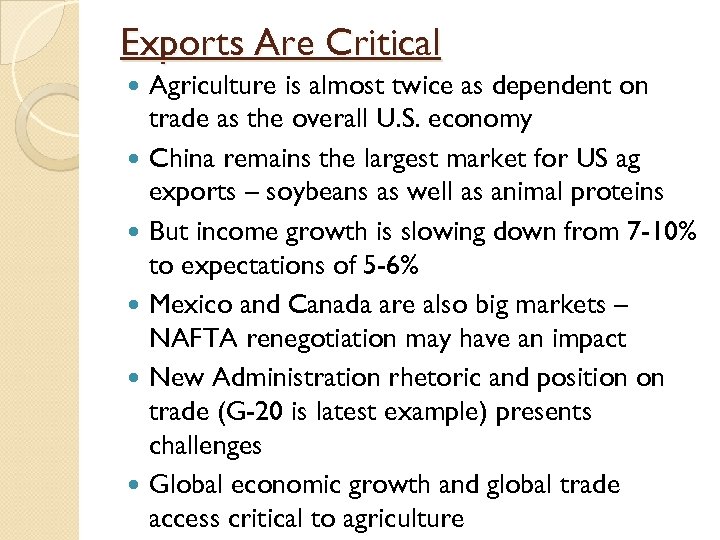 Exports Are Critical

- Agriculture is almost twice as dependent on trade as the overall U.S. economy
- China remains the largest market for US ag exports – soybeans as well as animal proteins
- But income growth is slowing down from 7-10% to expectations of 5-6%
- Mexico and Canada are also big markets – NAFTA renegotiation may have an impact
- New Administration rhetoric and position on trade (G-20 is latest example) presents challenges
- Global economic growth and global trade access critical to agriculture